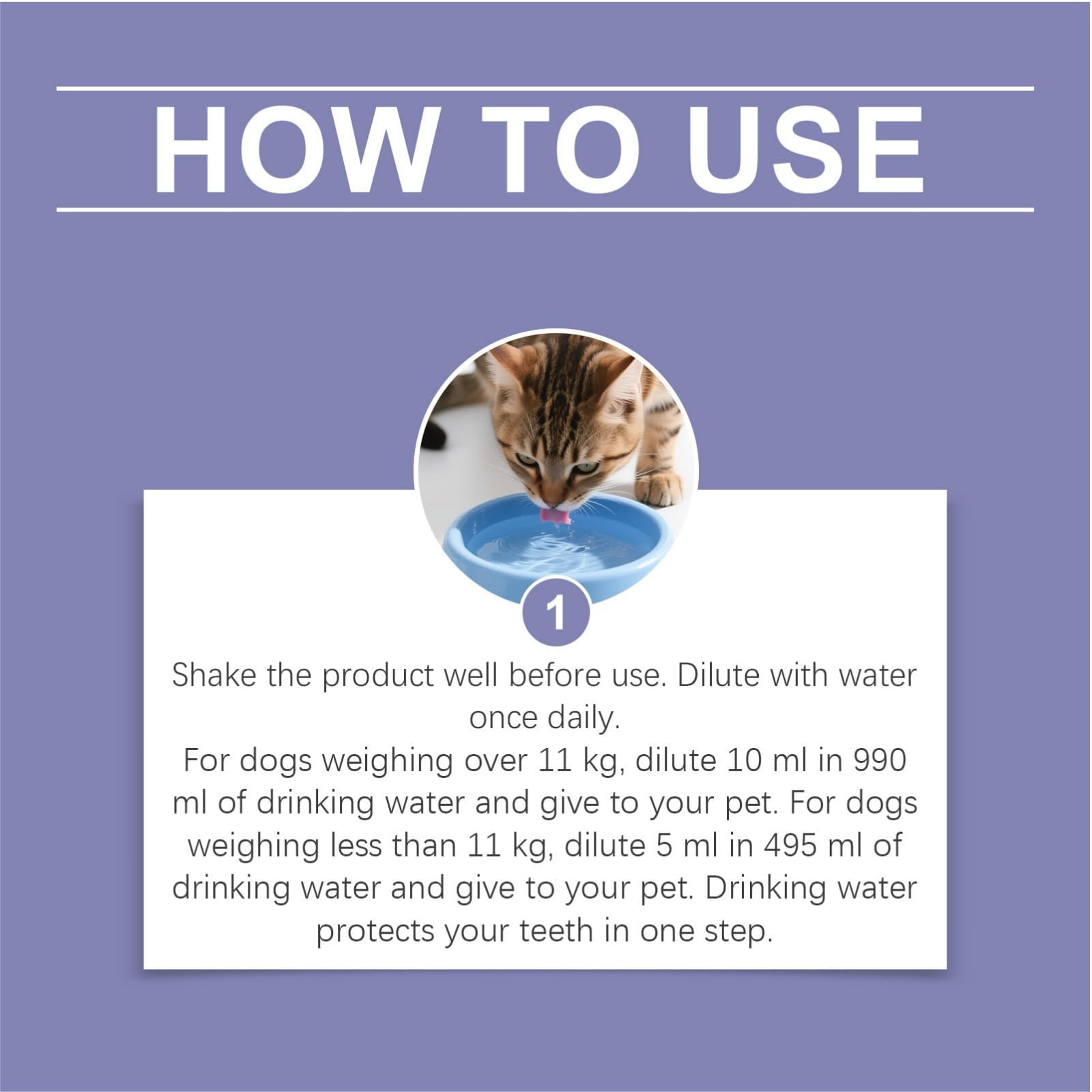 HOW TO USE

1

Shake the product well before use. Dilute with water once daily.
For dogs weighing over 11 kg, dilute 10 ml in 990 ml of drinking water and give to your pet. For dogs weighing less than 11 kg, dilute 5 ml in 495 ml of drinking water and give to your pet. Drinking water protects your teeth in one step.